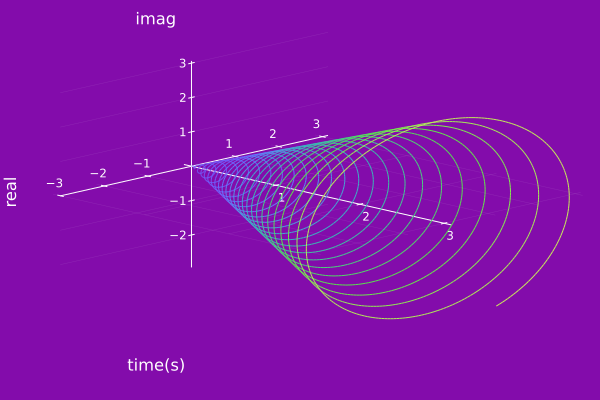 imag

3
2
1
−1
−2

1
2
3

−3
−2
−1

1
2
3

real

time(s)